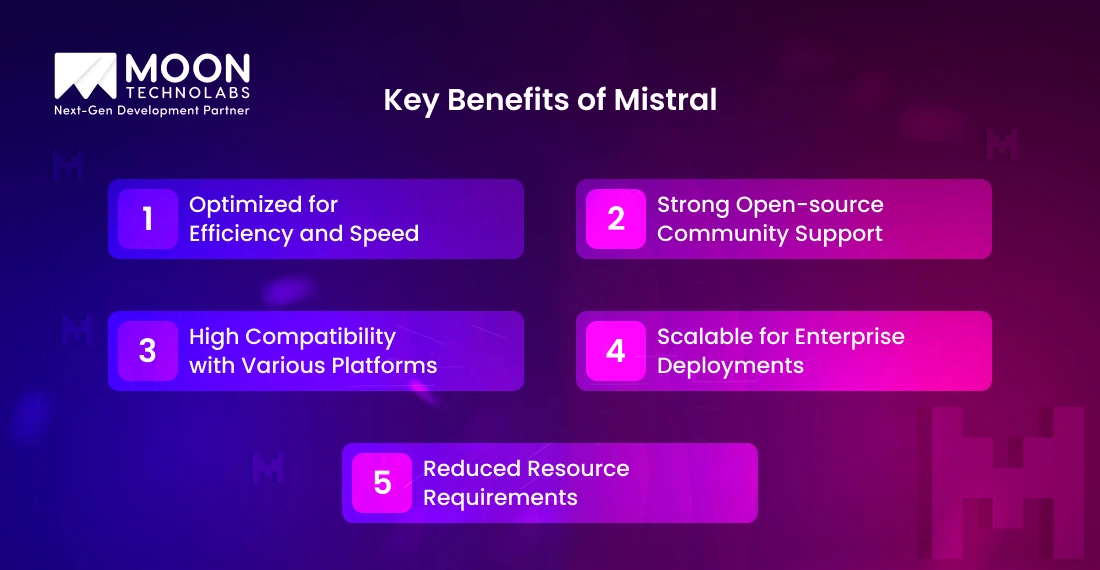 MOON
TECHNOLABS
Next-Gen Development Partner

Key Benefits of Mistral

1 Optimized for Efficiency and Speed

2 Strong Open-source Community Support

3 High Compatibility with Various Platforms

4 Scalable for Enterprise Deployments

5 Reduced Resource Requirements